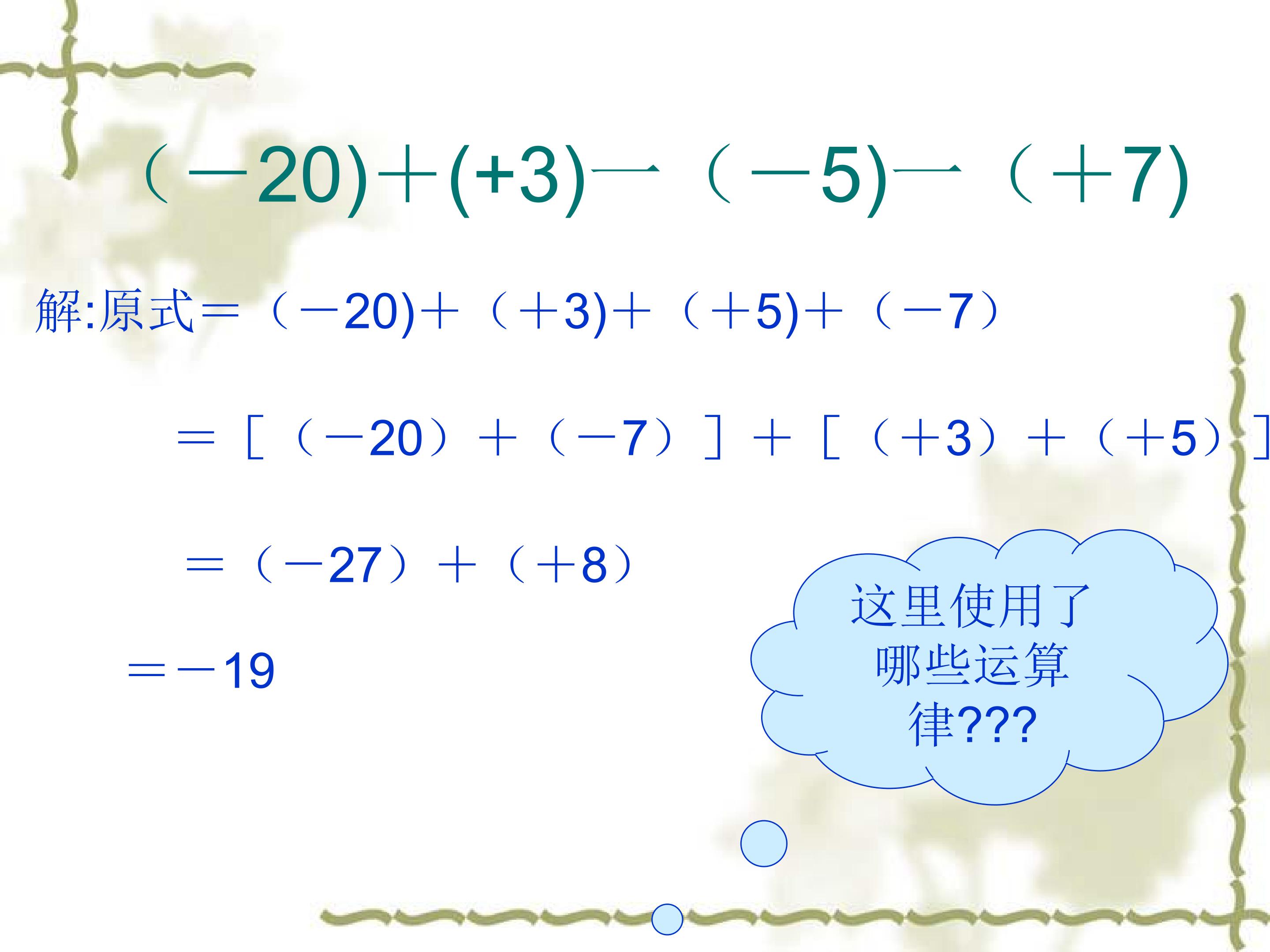 $(-20)+(+3)-(-5)-(+7)$

解:原式$=(-20)+(+3)+(+5)+(-7)$

$=[(-20)+(-7)]+[(+3)+(+5)]$

$=(-27)+(+8)$

$=-19$

这里使用了哪些运算律???